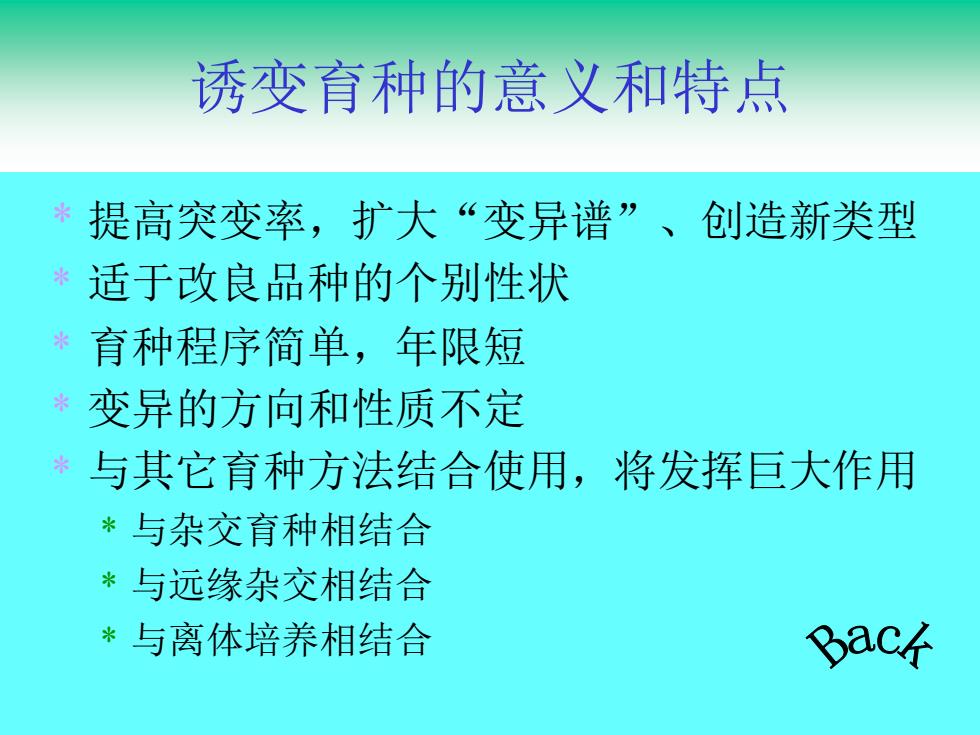 诱变育种的意义和特点

* 提高突变率，扩大“变异谱”、创造新类型
* 适于改良品种的个别性状
* 育种程序简单，年限短
* 变异的方向和性质不定
* 与其它育种方法结合使用，将发挥巨大作用
  * 与杂交育种相结合
  * 与远缘杂交相结合
  * 与离体培养相结合

Back